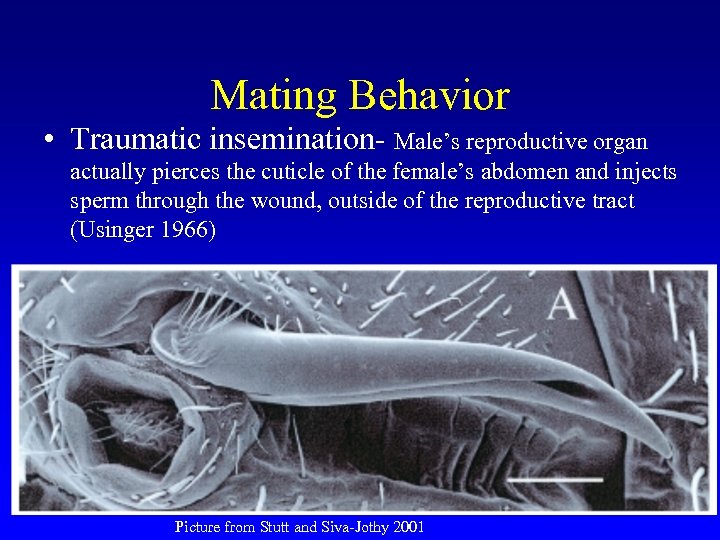 Mating Behavior

• Traumatic insemination- Male's reproductive organ actually pierces the cuticle of the female's abdomen and injects sperm through the wound, outside of the reproductive tract (Usinger 1966)

A

Picture from Stutt and Siva-Jothy 2001